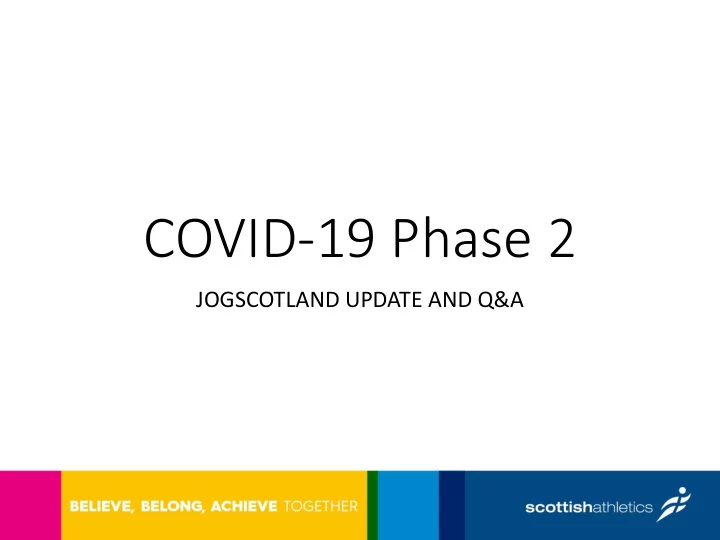 COVID-19 Phase 2

JOGSCOTLAND UPDATE AND Q&A

BELIEVE, BELONG, ACHIEVE TOGETHER

scottishathletics